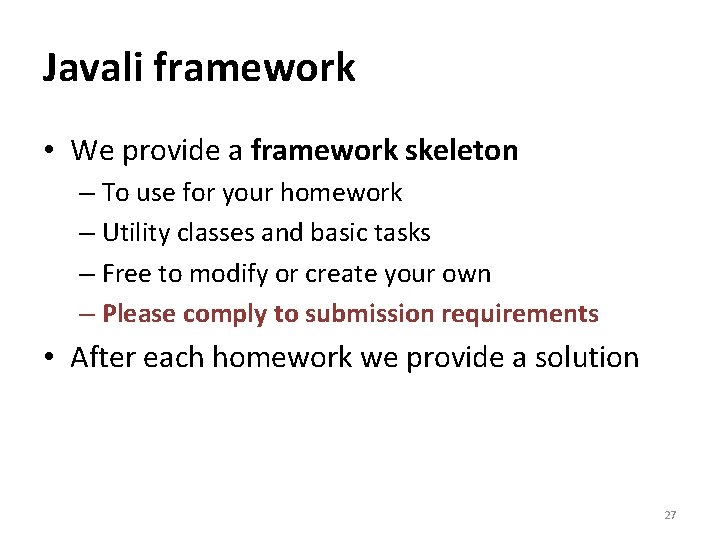 Javali framework

• We provide a framework skeleton
– To use for your homework
– Utility classes and basic tasks
– Free to modify or create your own
– Please comply to submission requirements

• After each homework we provide a solution

27